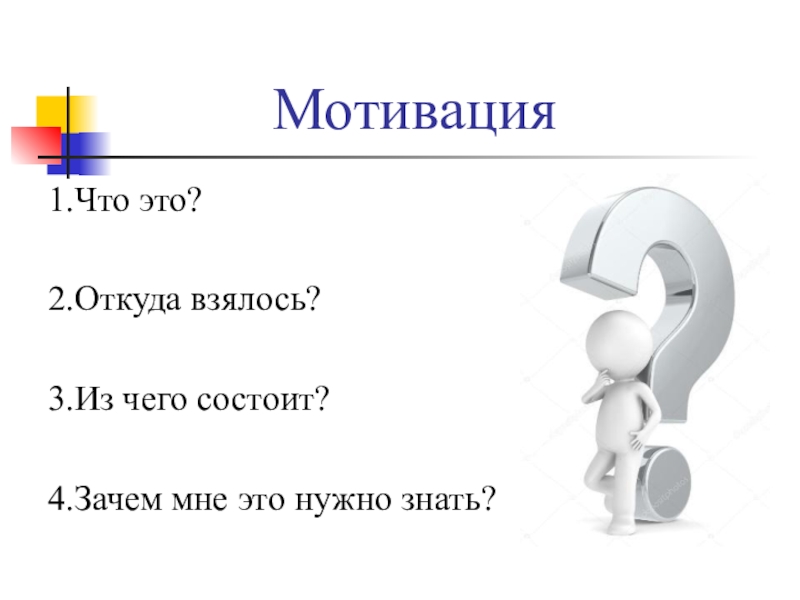 Мотивация

1.Что это?

2.Откуда взялось?

3.Из чего состоит?

4.Зачем мне это нужно знать?